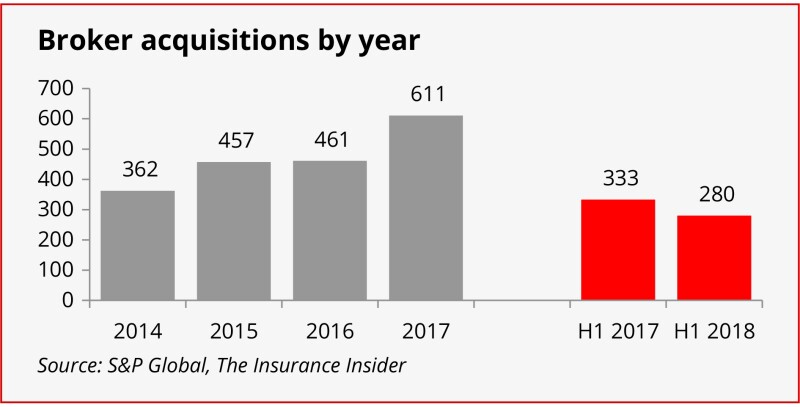 Broker acquisitions by year

700
600
500
400
300
200
100
0

362
457
461
611
333
280

2014
2015
2016
2017
H1 2017
H1 2018

Source: S&P Global, The Insurance Insider